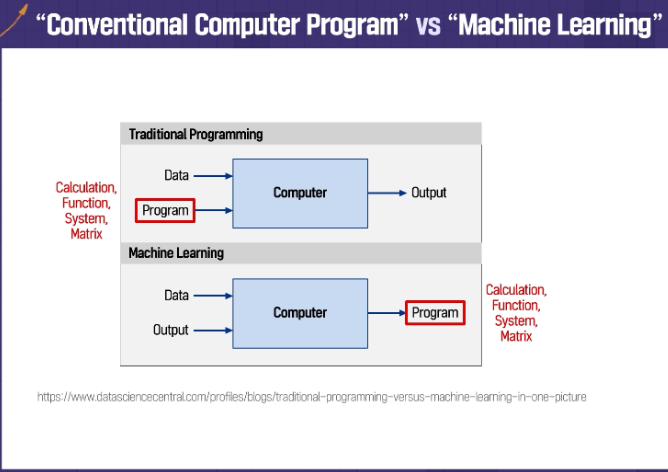 “Conventional Computer Program” vs “Machine Learning”

Traditional Programming

Calculation, Function, System, Matrix

Data

Program

Computer

Output

Machine Learning

Data

Output

Computer

Program

Calculation, Function, System, Matrix

https://www.datasciencecentral.com/profiles/blogs/traditional-programming-versus-machine-learning-in-one-picture